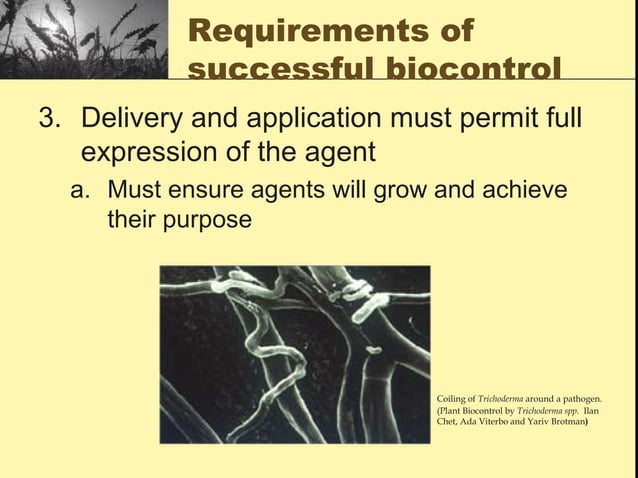 Requirements of successful biocontrol

3. Delivery and application must permit full expression of the agent

a. Must ensure agents will grow and achieve their purpose

Coiling of Trichoderma around a pathogen. (Plant Biocontrol by Trichoderma spp. Ilan Chet, Ada Viterbo and Yariv Brotman)